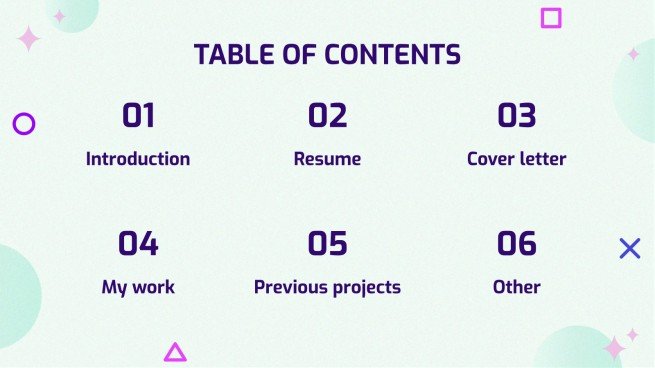 TABLE OF CONTENTS

01
Introduction

02
Resume

03
Cover letter

04
My work

05
Previous projects

06
Other